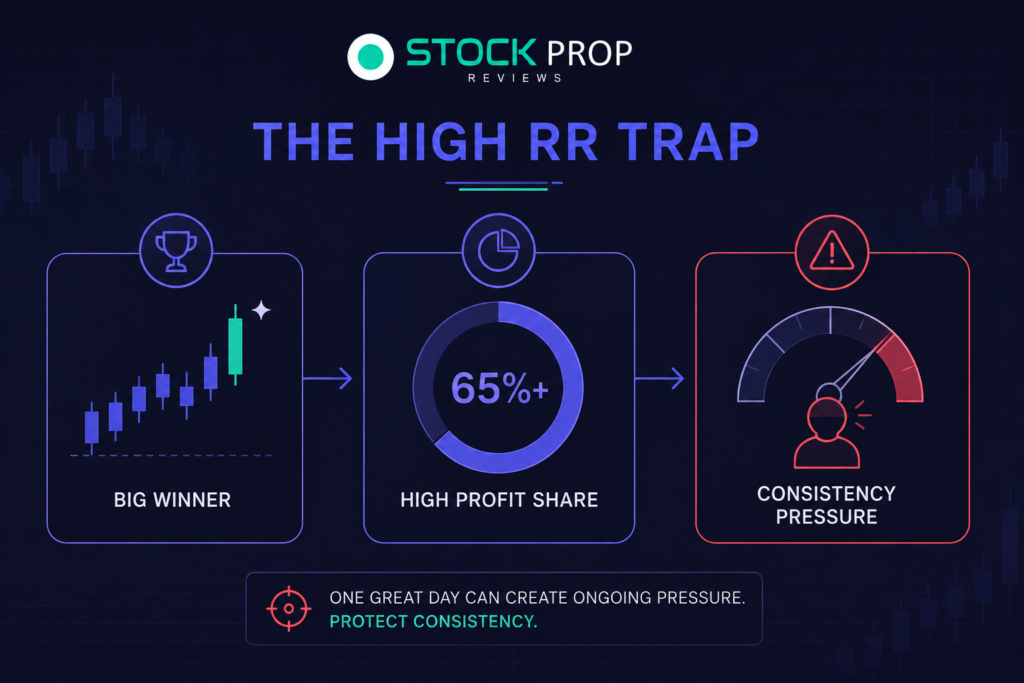 STOCK PROP
REVIEWS

THE HIGH RR TRAP

BIG WINNER

65%+

HIGH PROFIT SHARE

CONSISTENCY PRESSURE

ONE GREAT DAY CAN CREATE ONGOING PRESSURE.
PROTECT CONSISTENCY.